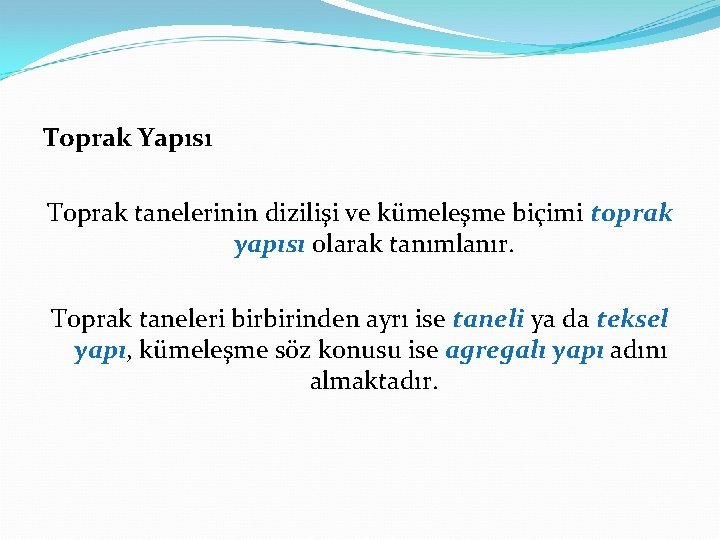 Toprak Yapısı

Toprak tanelerinin dizilişi ve kümeleşme biçimi toprak yapısı olarak tanımlanır.

Toprak taneleri birbirinden ayrı ise taneli ya da teksel yapı, kümeleşme söz konusu ise agregalı yapı adını almaktadır.